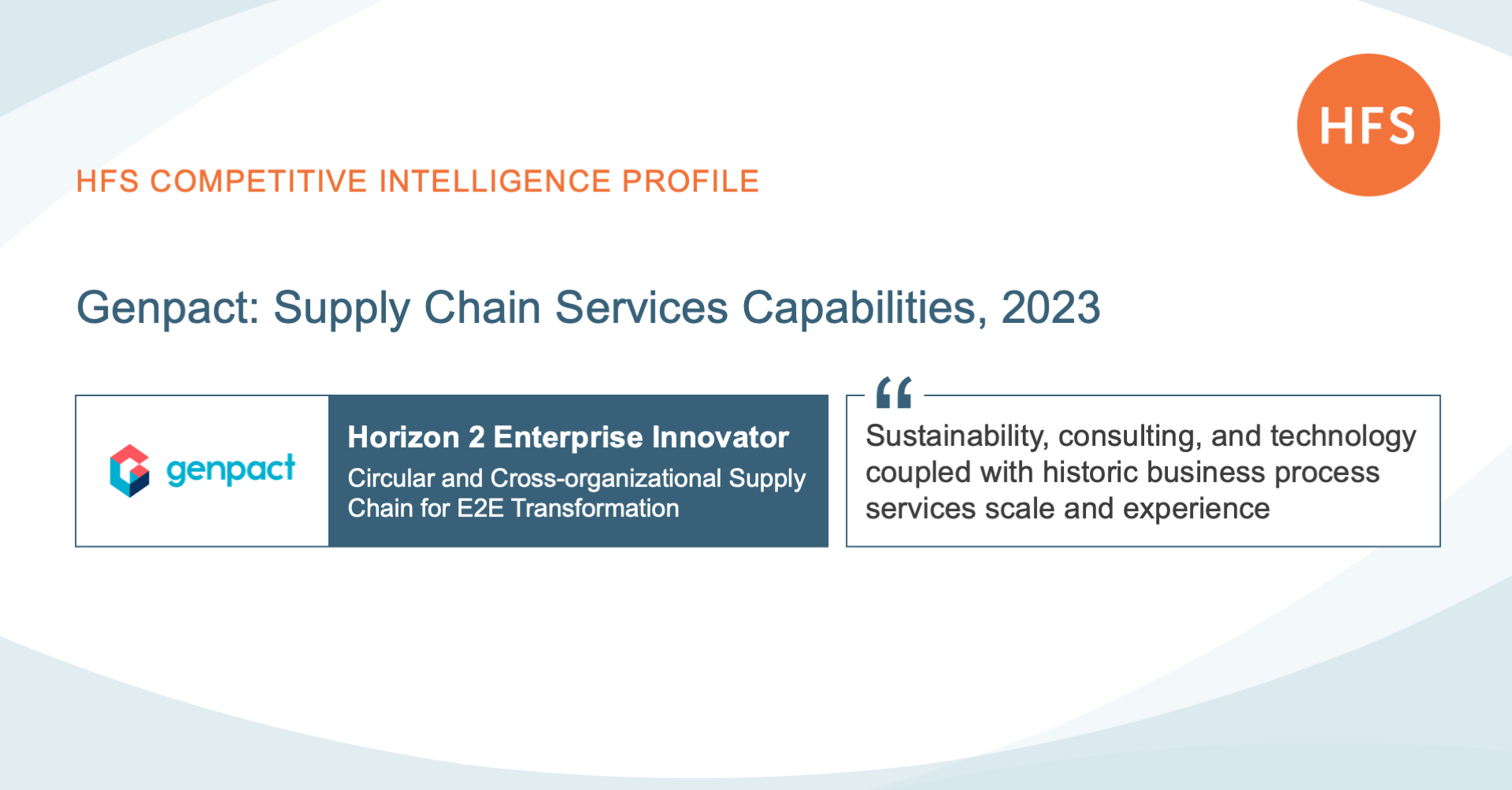 HFS

HFS COMPETITIVE INTELLIGENCE PROFILE

Genpact: Supply Chain Services Capabilities, 2023

genpact

Horizon 2 Enterprise Innovator

Circular and Cross-organizational Supply Chain for E2E Transformation

“

Sustainability, consulting, and technology coupled with historic business process services scale and experience